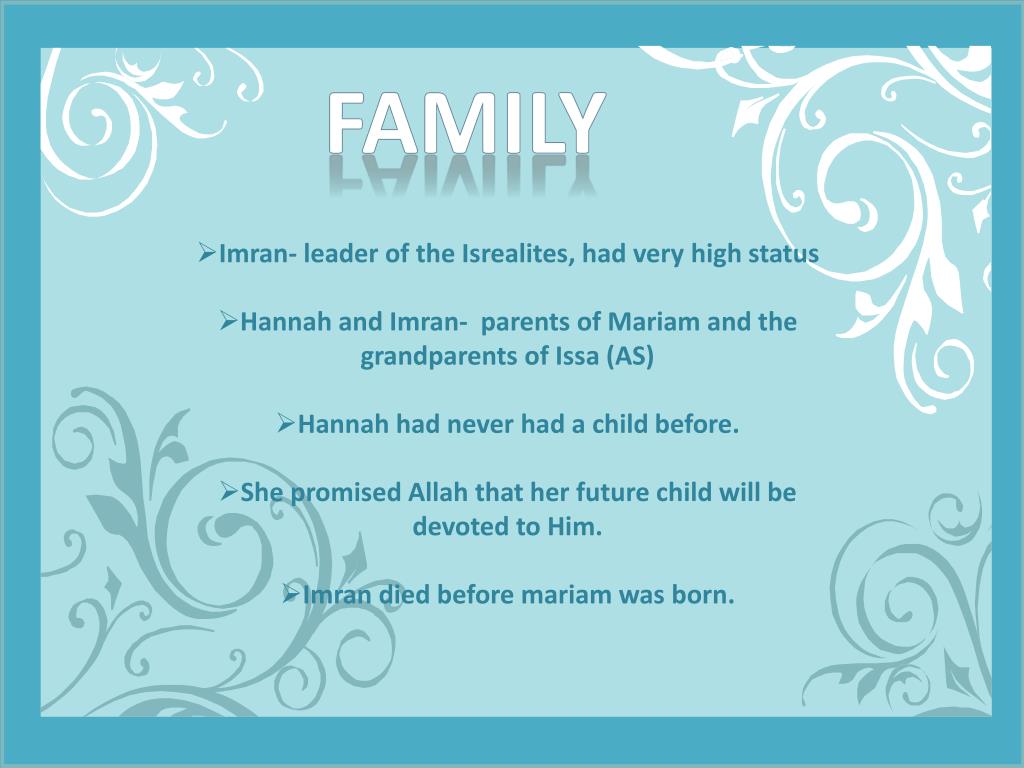 FAMILY

➢Imran- leader of the Isrealites, had very high status

➢Hannah and Imran- parents of Mariam and the grandparents of Issa (AS)

➢Hannah had never had a child before.

➢She promised Allah that her future child will be devoted to Him.

➢Imran died before mariam was born.